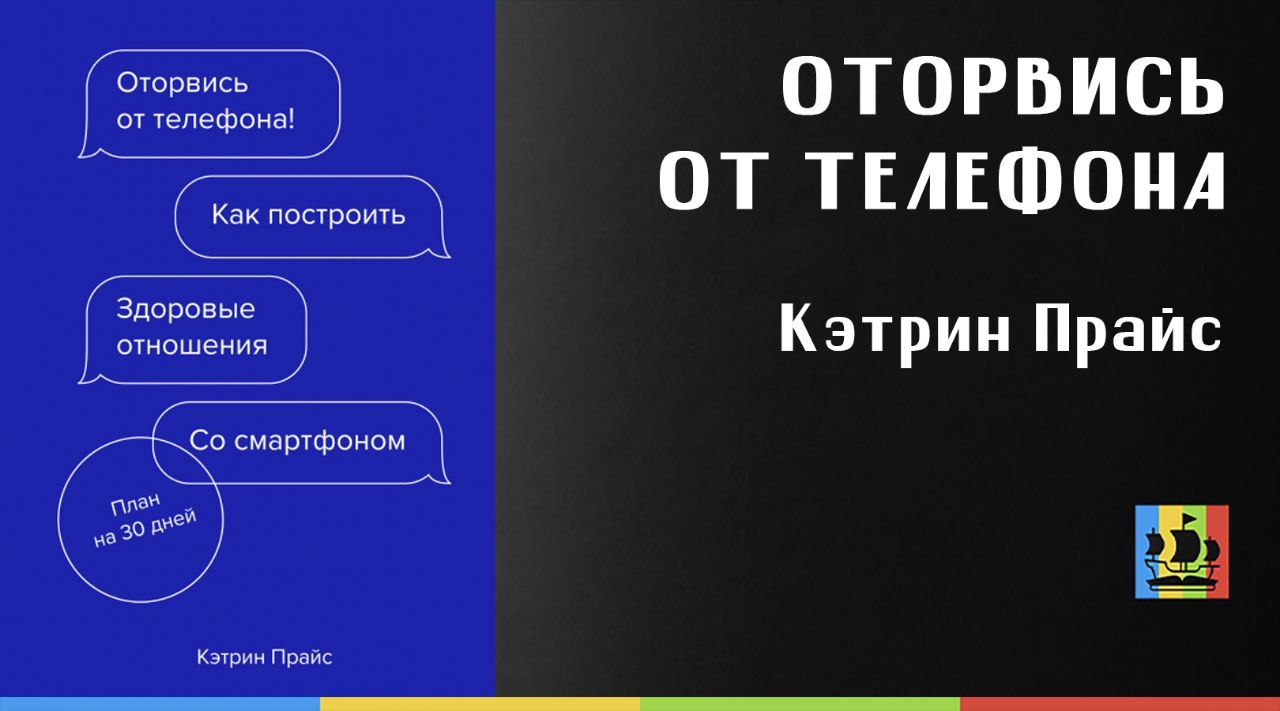 Оторвись от телефона!

Как построить

Здоровые отношения

Со смартфоном

План на 30 дней

Кэтрин Прайс

ОТОРВИСЬ ОТ ТЕЛЕФОНА

Кэтрин Прайс